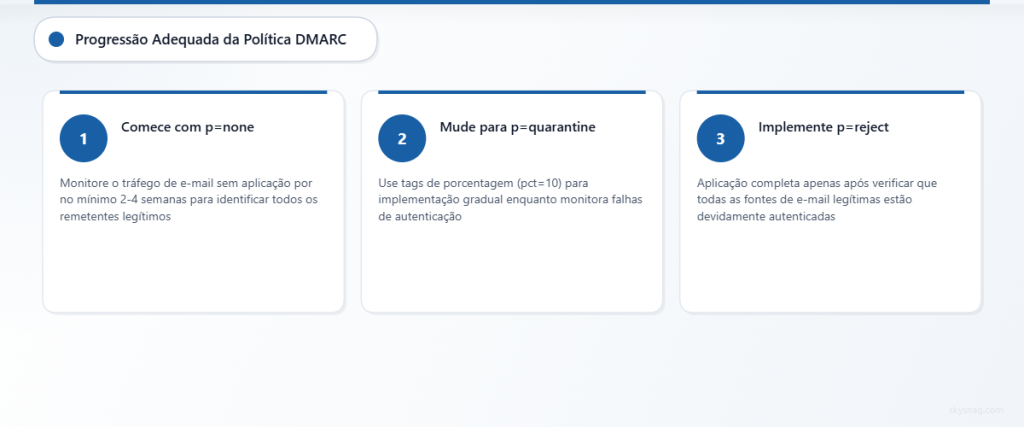 Progressão Adequada da Política DMARC

1

Comece com p=none

Monitore o tráfego de e-mail sem aplicação por no mínimo 2-4 semanas para identificar todos os remetentes legítimos

2

Mude para p=quarantine

Use tags de porcentagem (pct=10) para implementação gradual enquanto monitora falhas de autenticação

3

Implemente p=reject

Aplicação completa apenas após verificar que todas as fontes de e-mail legítimas estão devidamente autenticadas

skysnag.com